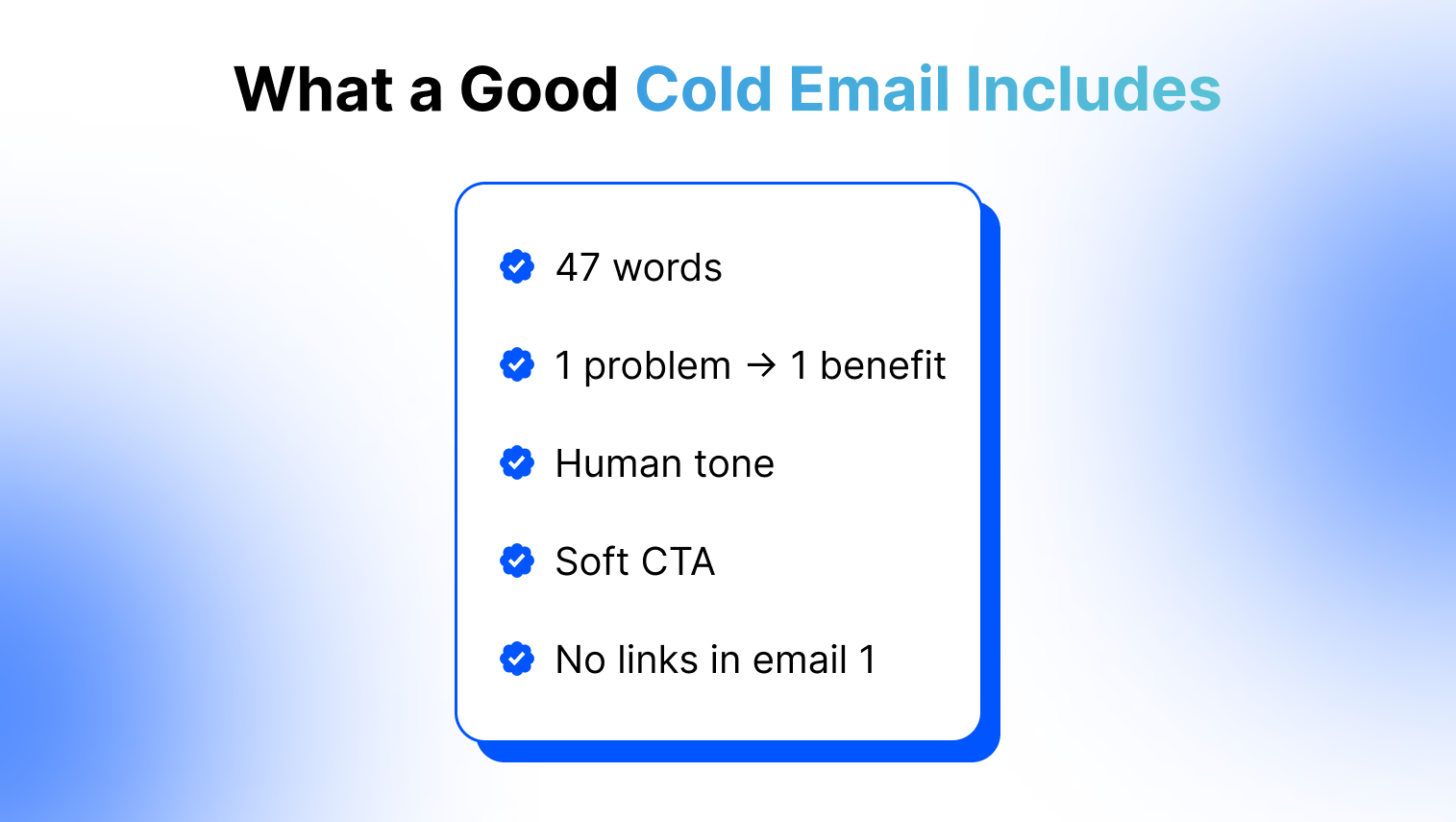 What a Good Cold Email Includes

47 words

1 problem → 1 benefit

Human tone

Soft CTA

No links in email 1